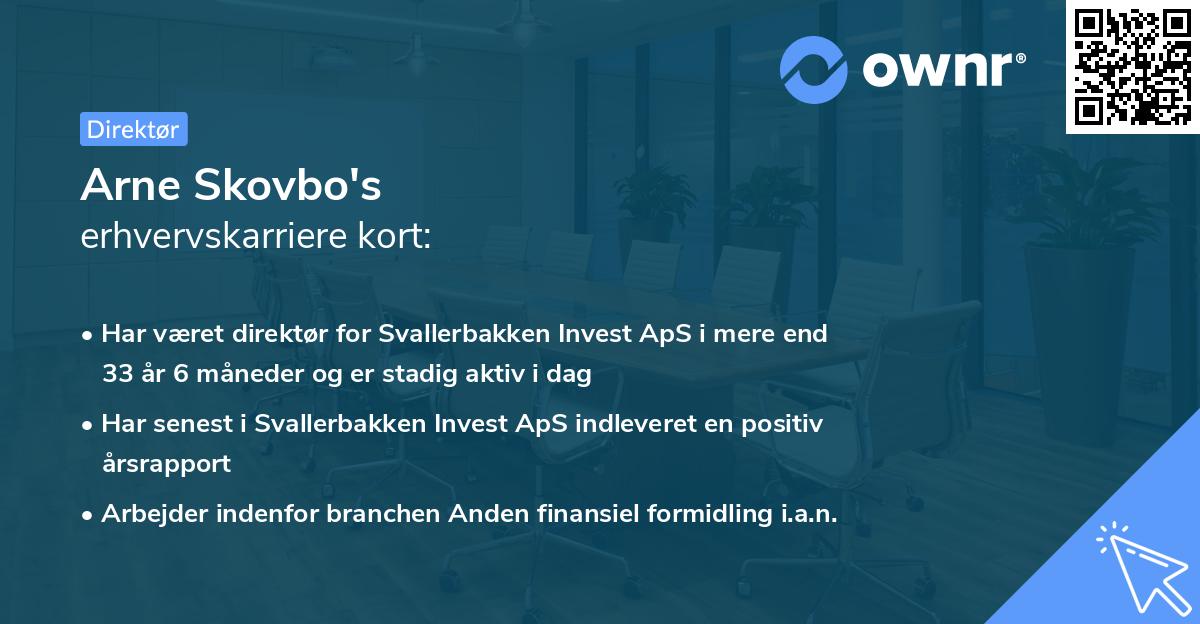 ownr®

Direktør

Arne Skovbo's
erhvervskarriere kort:

• Har været direktør for Svallerbakken Invest ApS i mere end 33 år 6 måneder og er stadig aktiv i dag

• Har senest i Svallerbakken Invest ApS indleveret en positiv årsrapport

• Arbejder indenfor branchen Anden finansiel formidling i.a.n.